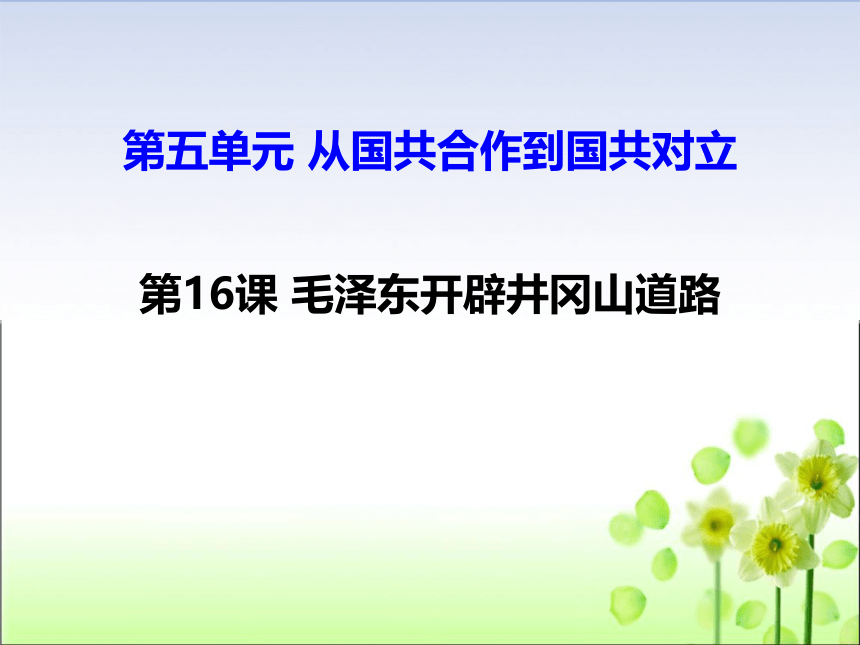 第五单元 从国共合作到国共对立

第16课 毛泽东开辟井冈山道路